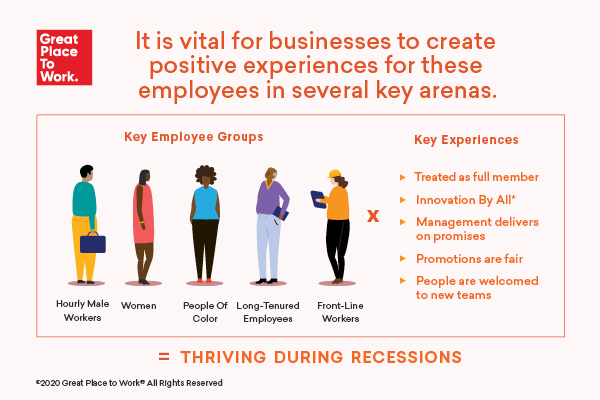 Great Place To Work.

It is vital for businesses to create positive experiences for these employees in several key arenas.

Key Employee Groups

Hourly Male Workers

Women

People Of Color

Long-Tenured Employees

Front-Line Workers

X

Key Experiences

▸ Treated as full member

▸ Innovation By All*

▸ Management delivers on promises

▸ Promotions are fair

▸ People are welcomed to new teams

= THRIVING DURING RECESSIONS

©2020 Great Place to Work® All Rights Reserved